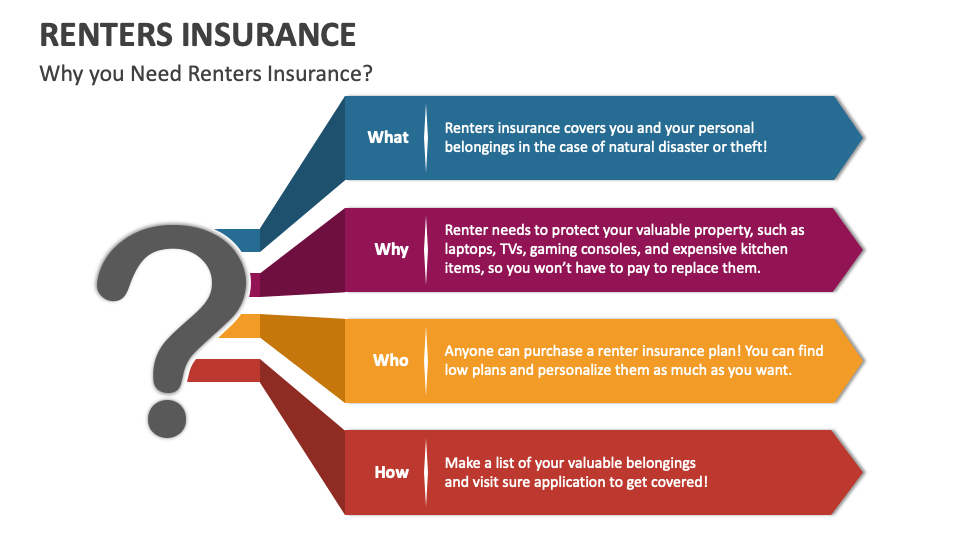 RENTERS INSURANCE

Why you Need Renters Insurance?

What

Renters insurance covers you and your personal belongings in the case of natural disaster or theft!

Why

Renter needs to protect your valuable property, such as laptops, TVs, gaming consoles, and expensive kitchen items, so you won't have to pay to replace them.

Who

Anyone can purchase a renter insurance plan! You can find low plans and personalize them as much as you want.

How

Make a list of your valuable belongings and visit sure application to get covered!